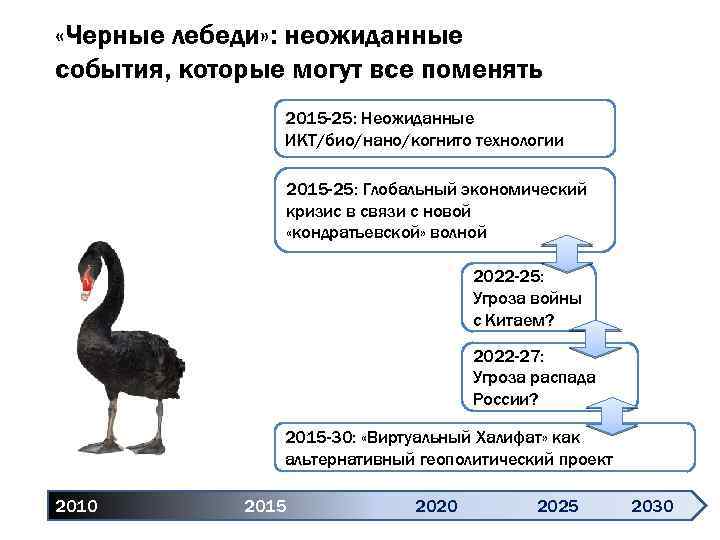 «Черные лебеди»: неожиданные события, которые могут все поменять

2015-25: Неожиданные ИКТ/био/нано/когнито технологии

2015-25: Глобальный экономический кризис в связи с новой «кондратьевской» волной

2022-25: Угроза войны с Китаем?

2022-27: Угроза распада России?

2015-30: «Виртуальный Халифат» как альтернативный геополитический проект

2010 2015 2020 2025 2030